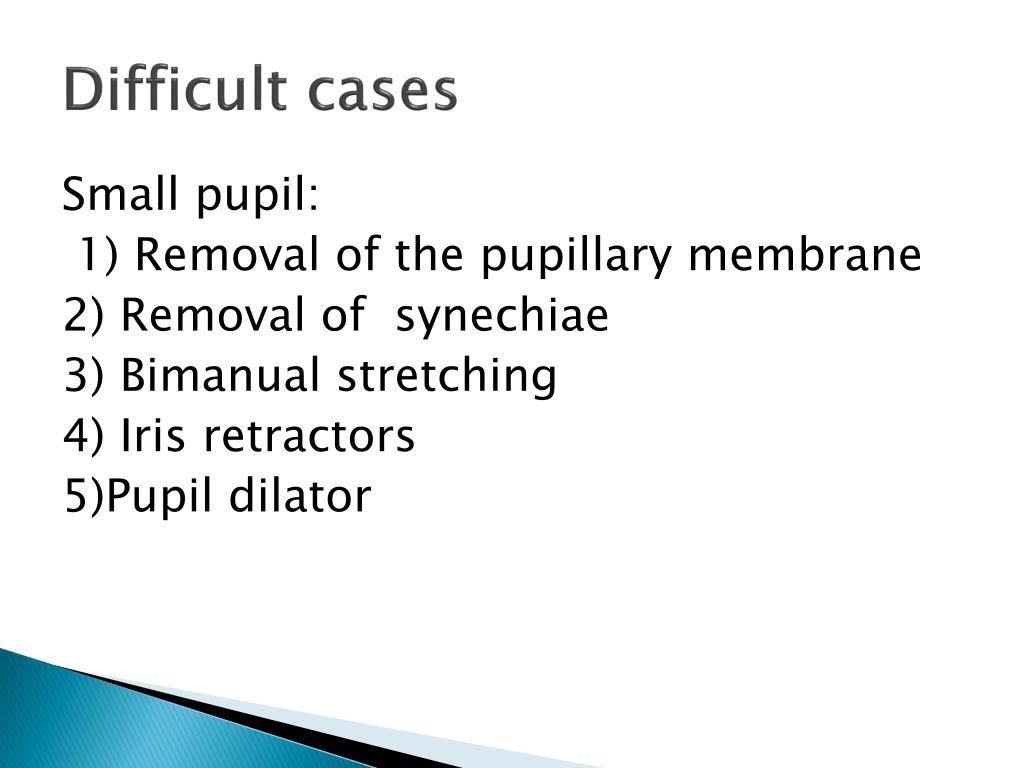 Difficult cases

Small pupil:
1) Removal of the pupillary membrane
2) Removal of synechiae
3) Bimanual stretching
4) Iris retractors
5)Pupil dilator